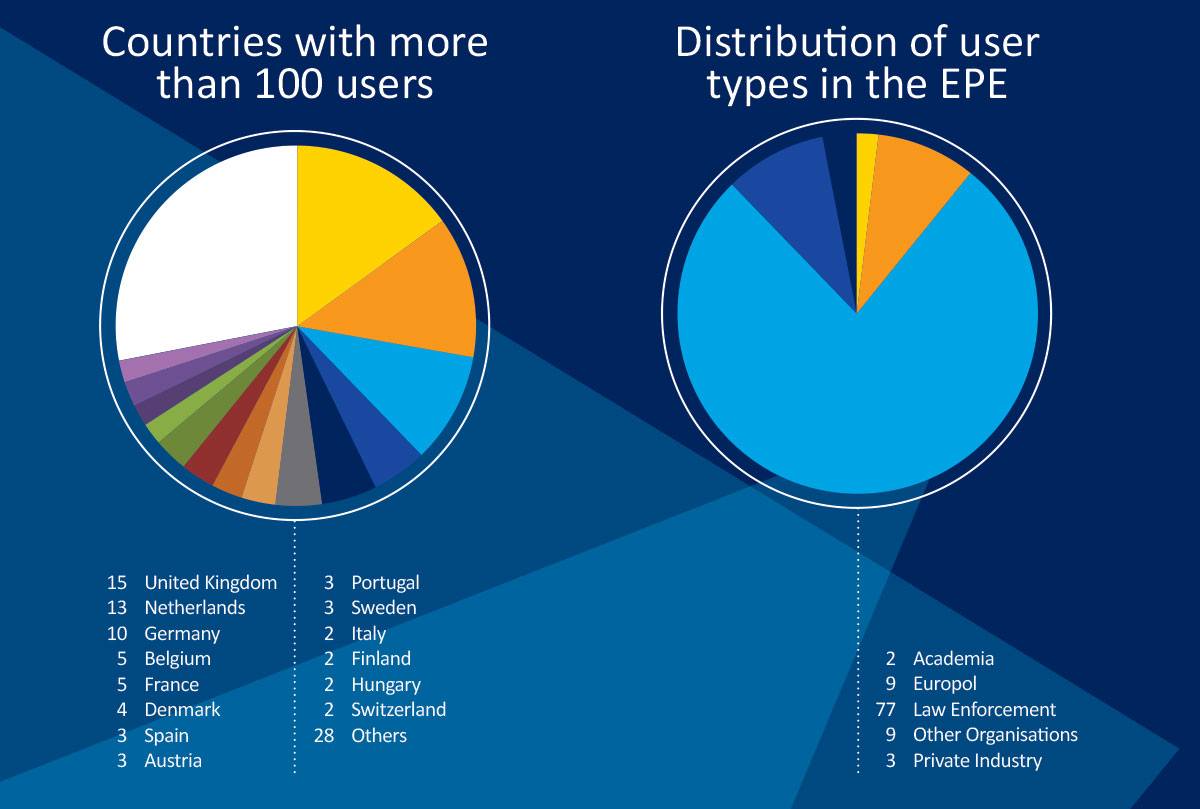 Countries with more than 100 users

15 United Kingdom
13 Netherlands
10 Germany
5 Belgium
5 France
4 Denmark
3 Spain
3 Austria

3 Portugal
3 Sweden
2 Italy
2 Finland
2 Hungary
2 Switzerland
28 Others

Distribution of user types in the EPE

2 Academia
9 Europol
77 Law Enforcement
9 Other Organisations
3 Private Industry